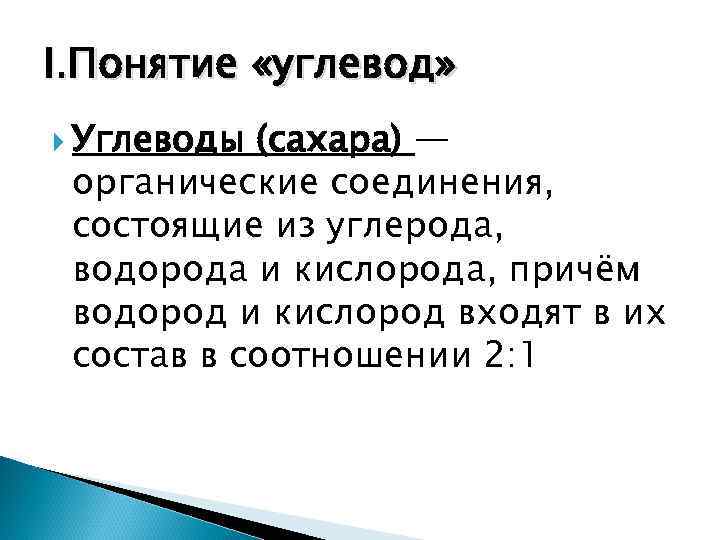 I.Понятие «углевод»

Углеводы (сахара) — органические соединения, состоящие из углерода, водорода и кислорода, причём водород и кислород входят в их состав в соотношении 2:1